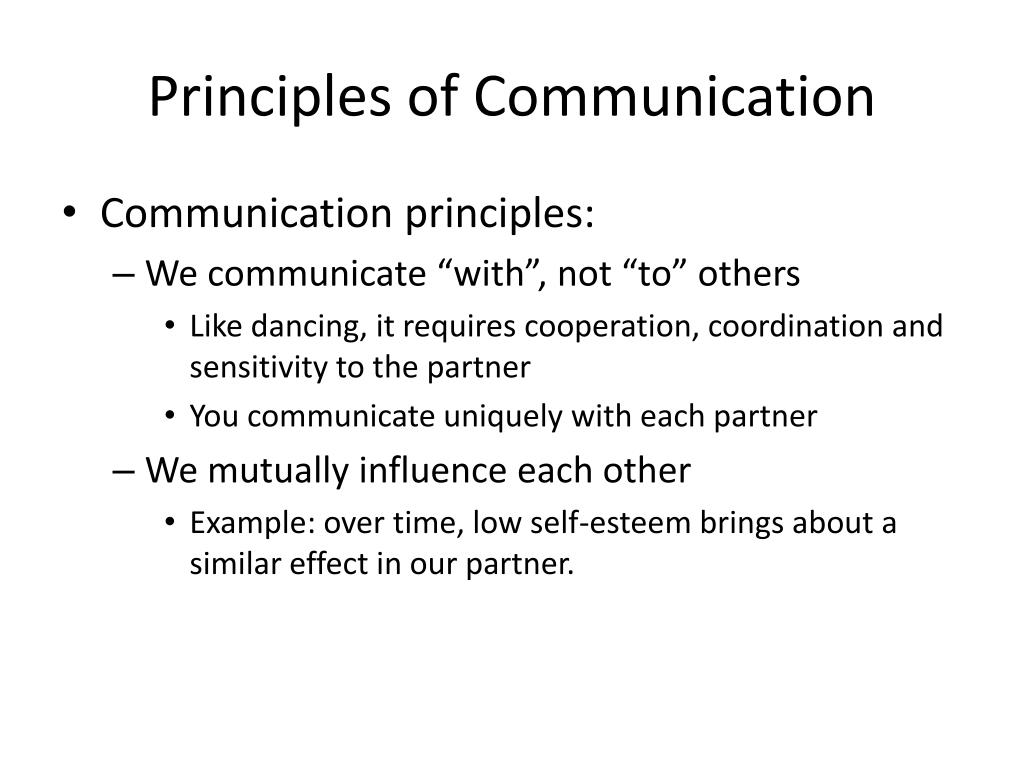 Principles of Communication

• Communication principles:
– We communicate “with”, not “to” others
• Like dancing, it requires cooperation, coordination and sensitivity to the partner
• You communicate uniquely with each partner
– We mutually influence each other
• Example: over time, low self-esteem brings about a similar effect in our partner.